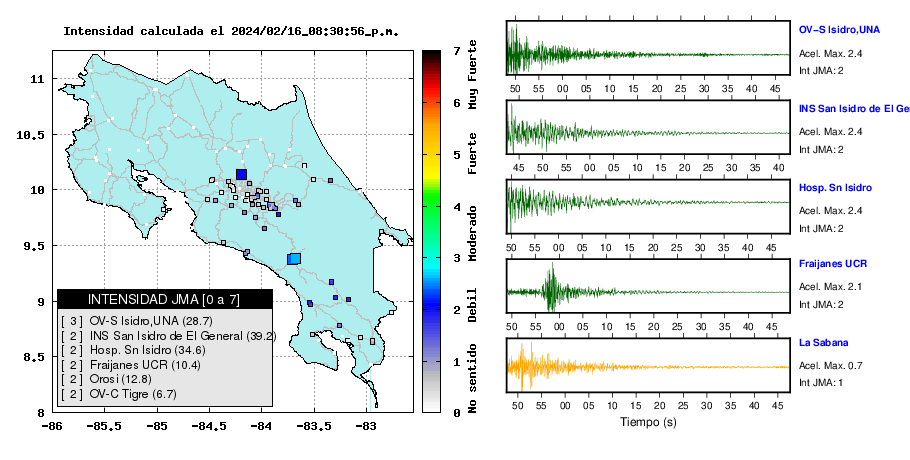 Intensidad calculada el 2024/02/16_08:30:56_p.m.

11
10.5
10
9.5
9
8.5
8
-86
-85.5
-85
-84.5
-84
-83.5
-83

INTENSIDAD JMA [0 a 7]
[ 3 ] OV-S Isidro,UNA (28.7)
[ 2 ] INS San Isidro de El General (39.2)
[ 2 ] Hosp. Sn Isidro (34.6)
[ 2 ] Fraijanes UCR (10.4)
[ 2 ] Orosi (12.8)
[ 2 ] OV-C Tigre (6.7)

7
6
5
4
3
2
1
0
Muy Fuerte
Fuerte
Moderado
Debil
No sentido

50 55 00 05 10 15 20 25 30 35 40 45
OV-S Isidro,UNA
Acel. Max. 2.4
Int JMA: 2

45 50 55 00 05 10 15 20 25 30 35 40
INS San Isidro de El Ge
Acel. Max. 2.4
Int JMA: 2

50 55 00 05 10 15 20 25 30 35 40 45
Hosp. Sn Isidro
Acel. Max. 2.4
Int JMA: 2

50 55 00 05 10 15 20 25 30 35 40 45
Fraijanes UCR
Acel. Max. 2.1
Int JMA: 2

50 55 00 05 10 15 20 25 30 35 40 45
La Sabana
Acel. Max. 0.7
Int JMA: 1

Tiempo (s)